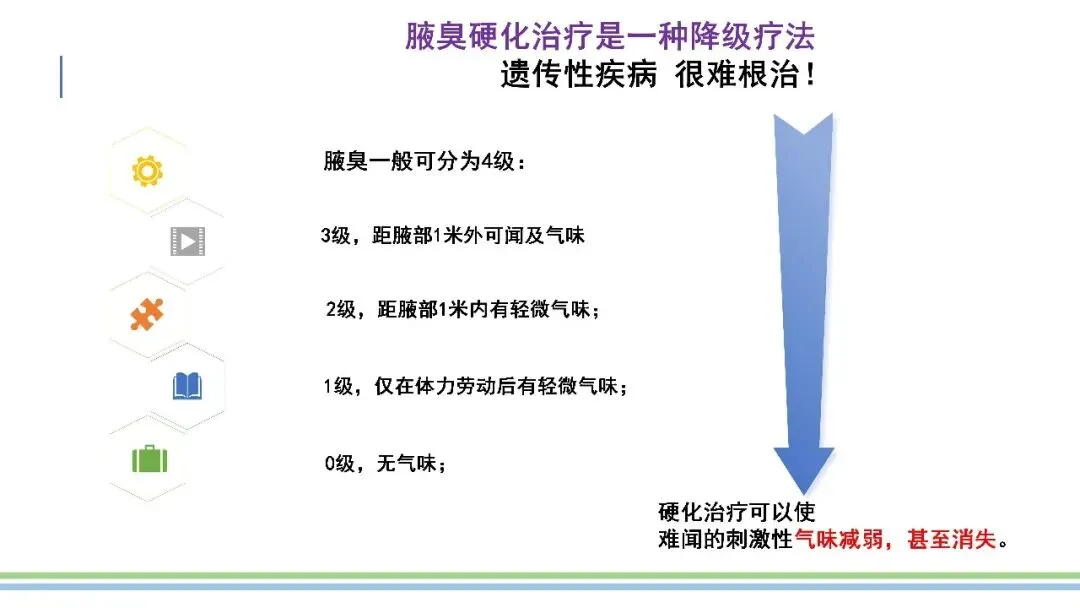 腋臭硬化治疗是一种降级疗法
遗传性疾病 很难根治！

腋臭一般可分为4级：

3级，距腋部1米外可闻及气味

2级，距腋部1米内有轻微气味；

1级，仅在体力劳动后有轻微气味；

0级，无气味；

硬化治疗可以使
难闻的刺激性气味减弱，甚至消失。